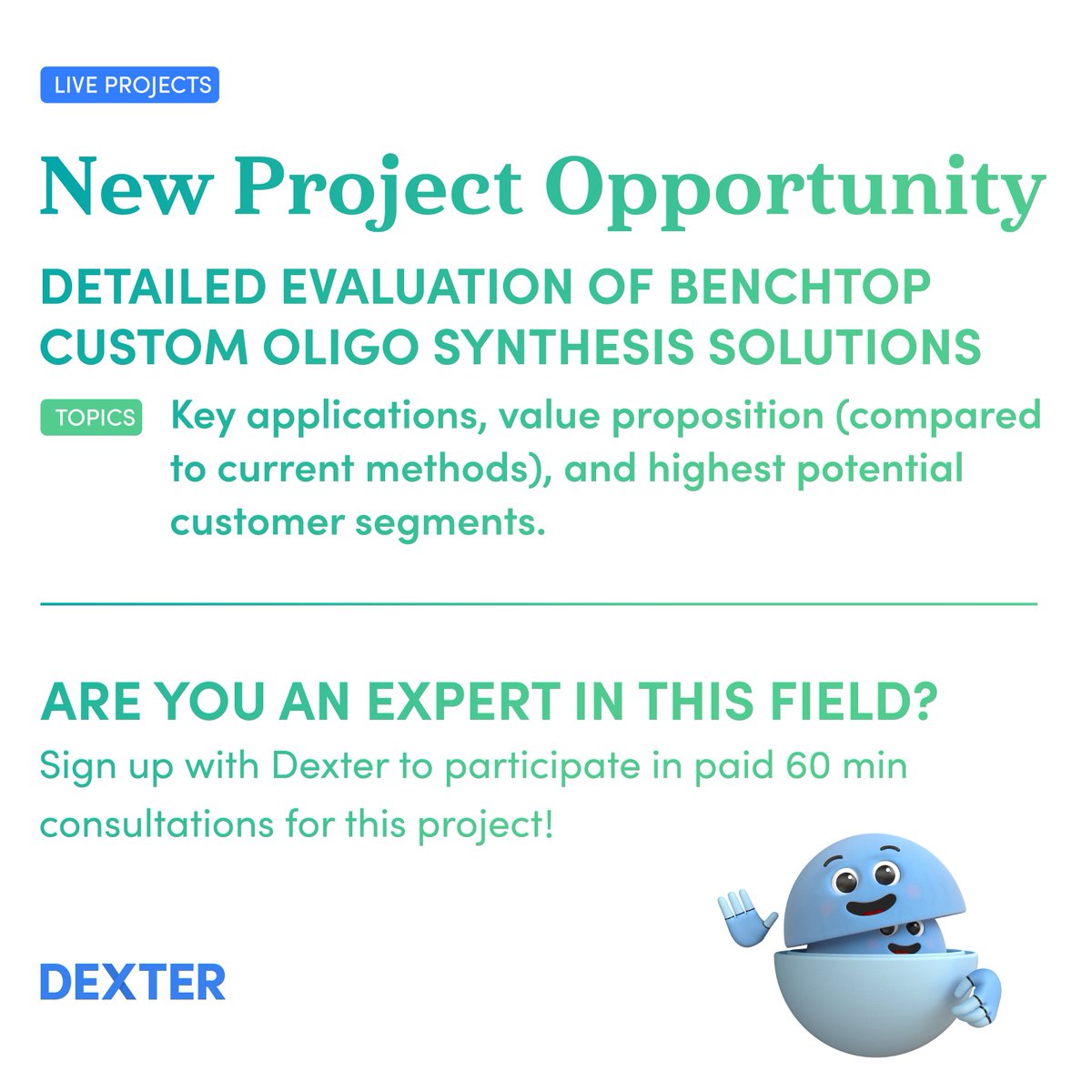 LIVE PROJECTS

New Project Opportunity

DETAILED EVALUATION OF BENCHTOP CUSTOM OLIGO SYNTHESIS SOLUTIONS

TOPICS

Key applications, value proposition (compared to current methods), and highest potential customer segments.

ARE YOU AN EXPERT IN THIS FIELD?

Sign up with Dexter to participate in paid 60 min consultations for this project!

DEXTER